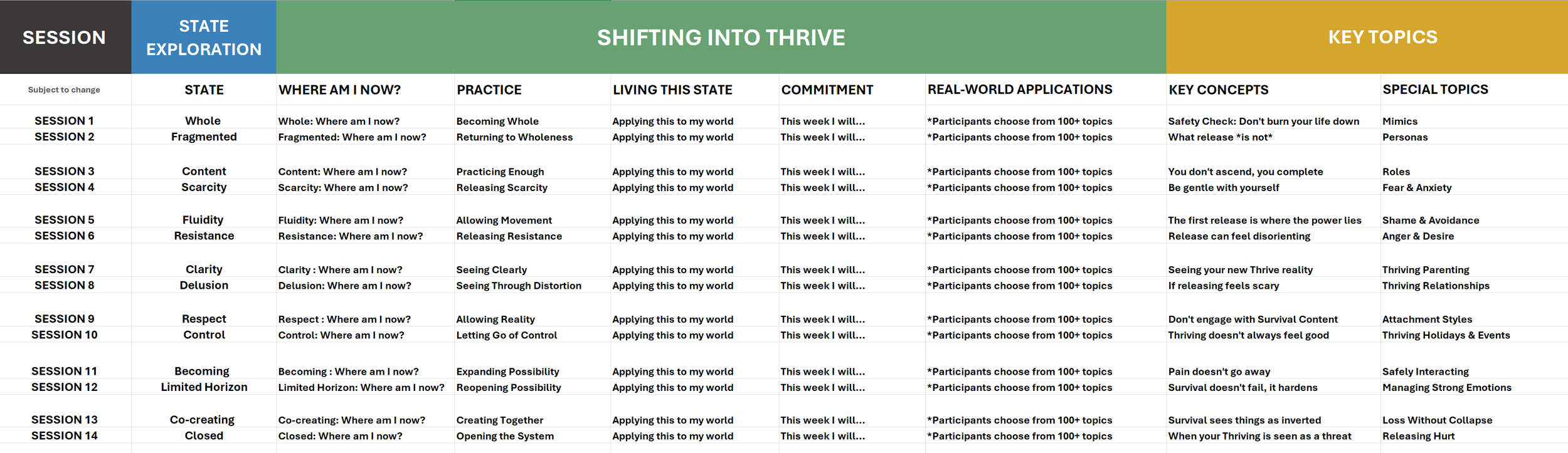 | SESSION | STATE EXPLORATION | SHIFTING INTO THRIVE | | | | | KEY TOPICS | |
|---|---|---|---|---|---|---|---|---|
| Subject to change | STATE | WHERE AM I NOW? | PRACTICE | LIVING THIS STATE | COMMITMENT | REAL-WORLD APPLICATIONS | KEY CONCEPTS | SPECIAL TOPICS |
| SESSION 1 | Whole | Whole: Where am I now? | Becoming Whole | Applying this to my world | This week I will... | *Participants choose from 100+ topics | Safety Check: Don't burn your life down | Mimics |
| SESSION 2 | Fragmented | Fragmented: Where am I now? | Returning to Wholeness | Applying this to my world | This week I will... | *Participants choose from 100+ topics | What release *is not* | Personas |
| SESSION 3 | Content | Content: Where am I now? | Practicing Enough | Applying this to my world | This week I will... | *Participants choose from 100+ topics | You don't ascend, you complete | Roles |
| SESSION 4 | Scarcity | Scarcity: Where am I now? | Releasing Scarcity | Applying this to my world | This week I will... | *Participants choose from 100+ topics | Be gentle with yourself | Fear & Anxiety |
| SESSION 5 | Fluidity | Fluidity: Where am I now? | Allowing Movement | Applying this to my world | This week I will... | *Participants choose from 100+ topics | The first release is where the power lies | Shame & Avoidance |
| SESSION 6 | Resistance | Resistance: Where am I now? | Releasing Resistance | Applying this to my world | This week I will... | *Participants choose from 100+ topics | Release can feel disorienting | Anger & Desire |
| SESSION 7 | Clarity | Clarity : Where am I now? | Seeing Clearly | Applying this to my world | This week I will... | *Participants choose from 100+ topics | Seeing your new Thrive reality | Thriving Parenting |
| SESSION 8 | Delusion | Delusion: Where am I now? | Seeing Through Distortion | Applying this to my world | This week I will... | *Participants choose from 100+ topics | If releasing feels scary | Thriving Relationships |
| SESSION 9 | Respect | Respect : Where am I now? | Allowing Reality | Applying this to my world | This week I will... | *Participants choose from 100+ topics | Don't engage with Survival Content | Attachment Styles |
| SESSION 10 | Control | Control: Where am I now? | Letting Go of Control | Applying this to my world | This week I will... | *Participants choose from 100+ topics | Thriving doesn't always feel good | Thriving Holidays & Events |
| SESSION 11 | Becoming | Becoming : Where am I now? | Expanding Possibility | Applying this to my world | This week I will... | *Participants choose from 100+ topics | Pain doesn't go away | Safely Interacting |
| SESSION 12 | Limited Horizon | Limited Horizon: Where am I now? | Reopening Possibility | Applying this to my world | This week I will... | *Participants choose from 100+ topics | Survival doesn't fail, it hardens | Managing Strong Emotions |
| SESSION 13 | Co-creating | Co-creating: Where am I now? | Creating Together | Applying this to my world | This week I will... | *Participants choose from 100+ topics | Survival sees things as inverted | Loss Without Collapse |
| SESSION 14 | Closed | Closed: Where am I now? | Opening the System | Applying this to my world | This week I will... | *Participants choose from 100+ topics | When your Thriving is seen as a threat | Releasing Hurt |